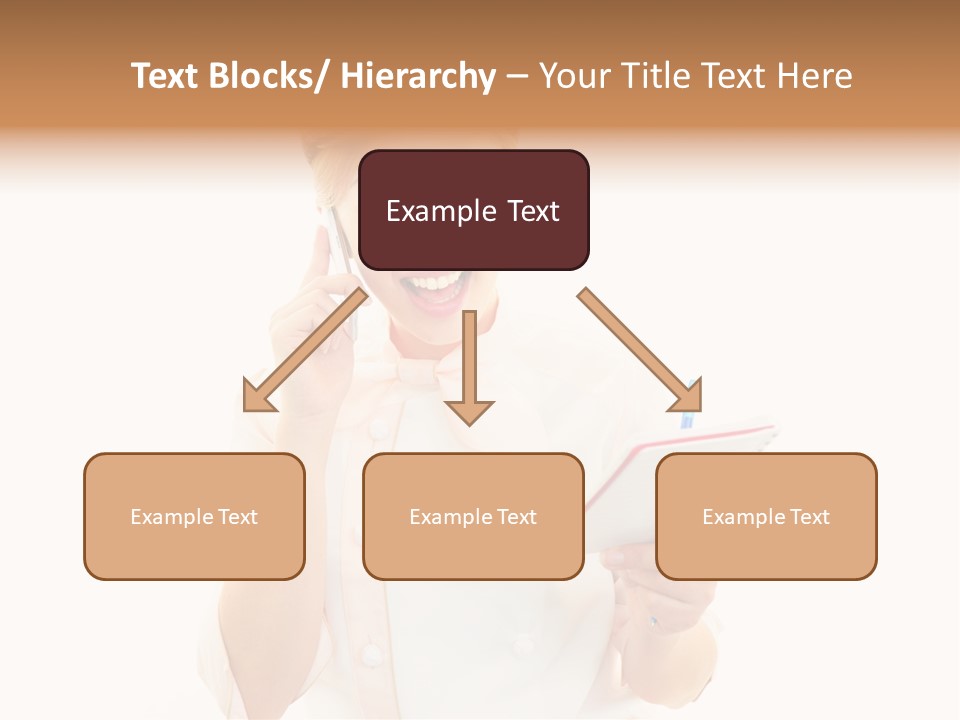 Text Blocks/ Hierarchy – Your Title Text Here

Example Text

Example Text

Example Text

Example Text